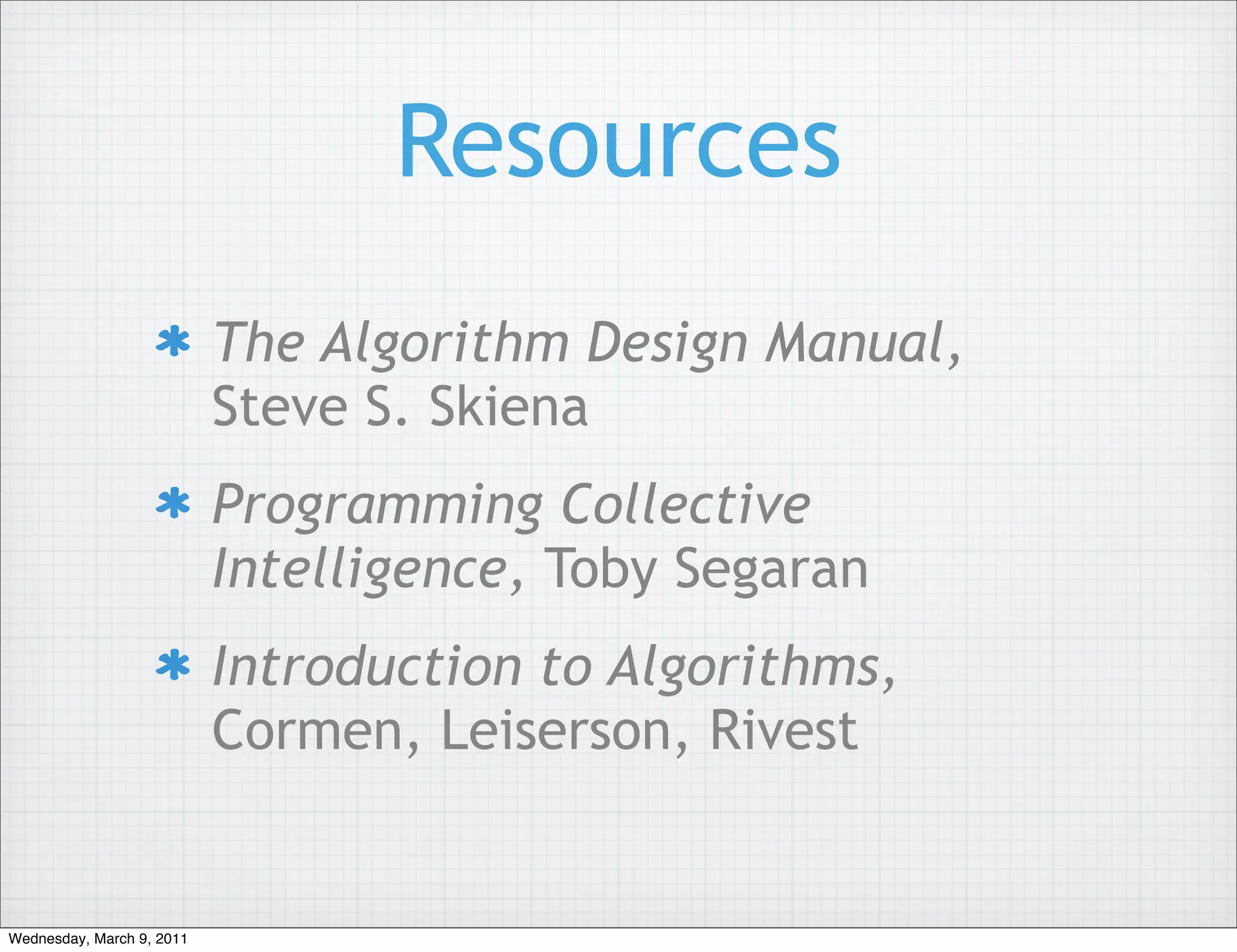 Resources

* The Algorithm Design Manual, Steve S. Skiena

* Programming Collective Intelligence, Toby Segaran

* Introduction to Algorithms, Cormen, Leiserson, Rivest

Wednesday, March 9, 2011